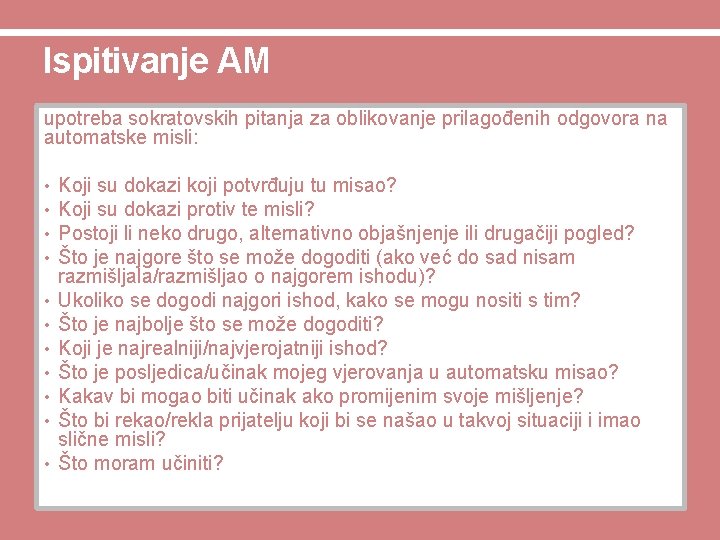 Ispitivanje AM

upotreba sokratovskih pitanja za oblikovanje prilagođenih odgovora na automatske misli:

• Koji su dokazi koji potvrđuju tu misao?
• Koji su dokazi protiv te misli?
• Postoji li neko drugo, alternativno objašnjenje ili drugačiji pogled?
• Što je najgore što se može dogoditi (ako već do sad nisam razmišljala/razmišljao o najgorem ishodu)?
• Ukoliko se dogodi najgori ishod, kako se mogu nositi s tim?
• Što je najbolje što se može dogoditi?
• Koji je najrealniji/najvjerojatniji ishod?
• Što je posljedica/učinak mojeg vjerovanja u automatsku misao?
• Kakav bi mogao biti učinak ako promijenim svoje mišljenje?
• Što bi rekao/rekla prijatelju koji bi se našao u takvoj situaciji i imao slične misli?
• Što moram učiniti?